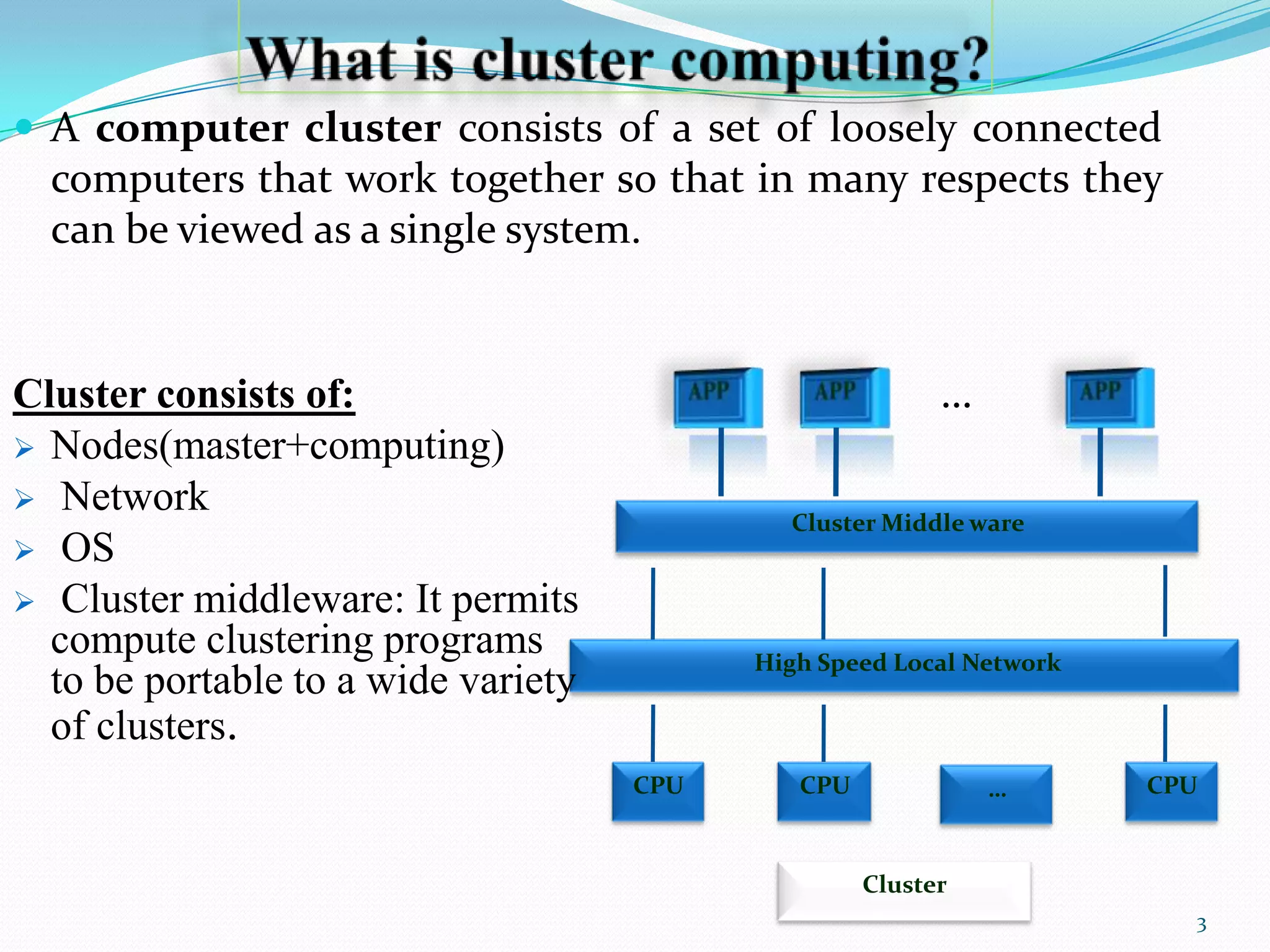 What is cluster computing?

A computer cluster consists of a set of loosely connected computers that work together so that in many respects they can be viewed as a single system.

Cluster consists of:

Nodes(master+computing)

Network

OS

Cluster middleware: It permits compute clustering programs to be portable to a wide variety of clusters.

APP APP ... APP

Cluster Middle ware

High Speed Local Network

CPU CPU ... CPU

Cluster

3